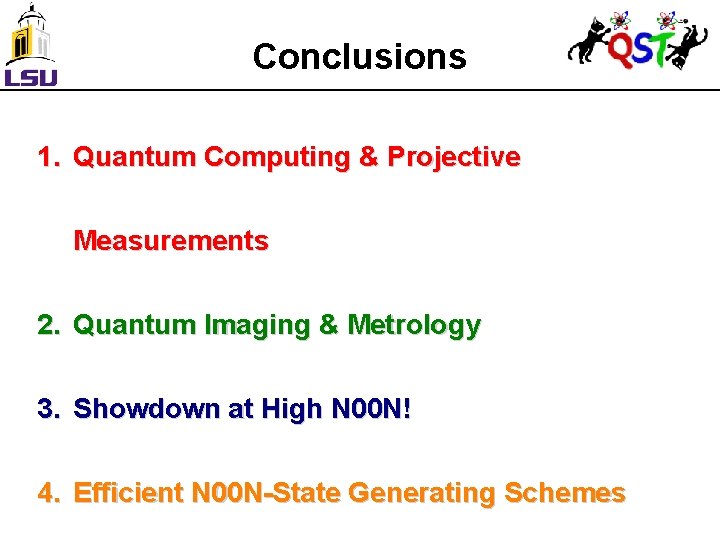 LSU

Conclusions

QST

1. Quantum Computing & Projective Measurements

2. Quantum Imaging & Metrology

3. Showdown at High N00N!

4. Efficient N00N-State Generating Schemes